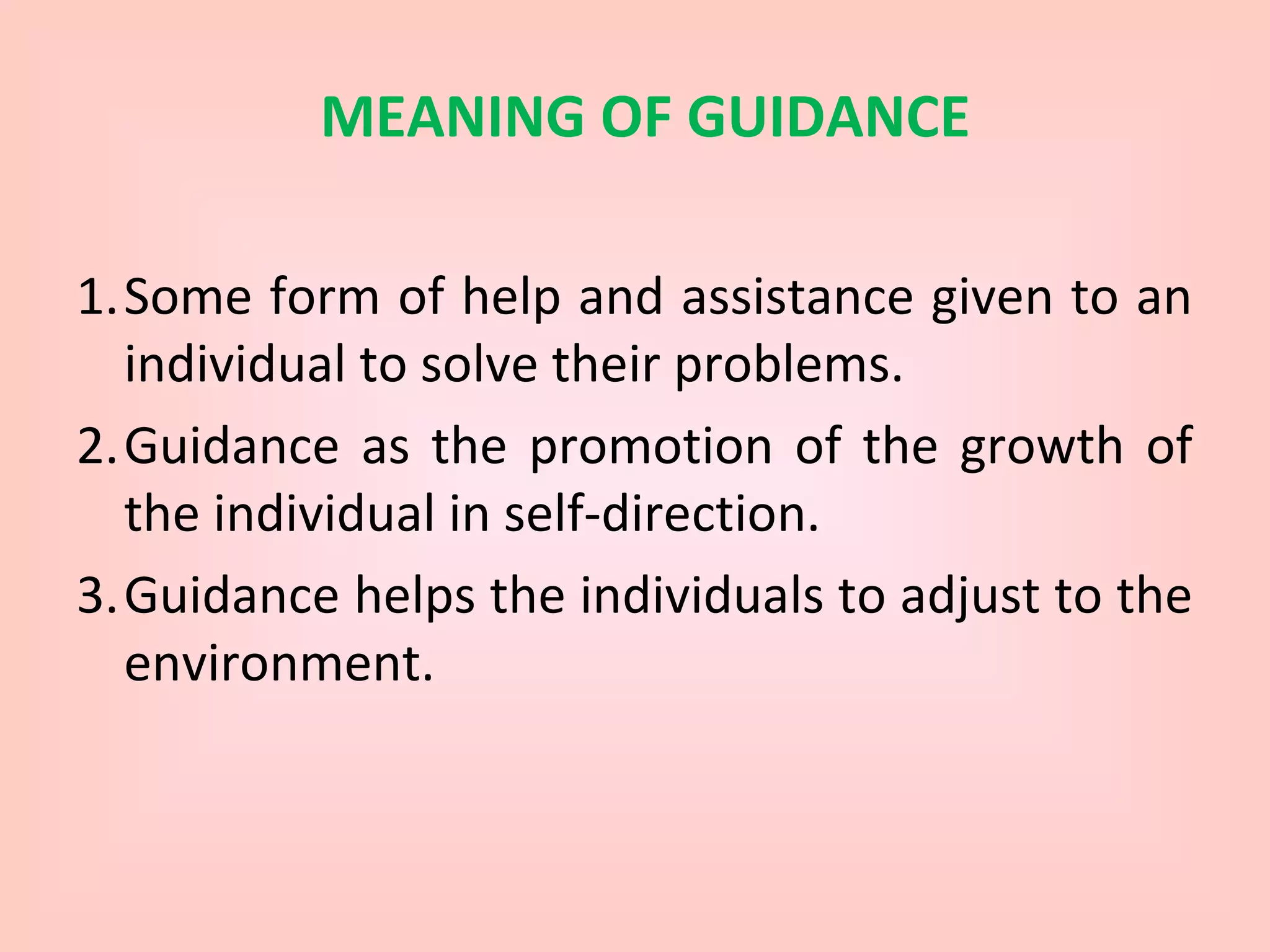 MEANING OF GUIDANCE

1. Some form of help and assistance given to an individual to solve their problems.

2. Guidance as the promotion of the growth of the individual in self-direction.

3. Guidance helps the individuals to adjust to the environment.